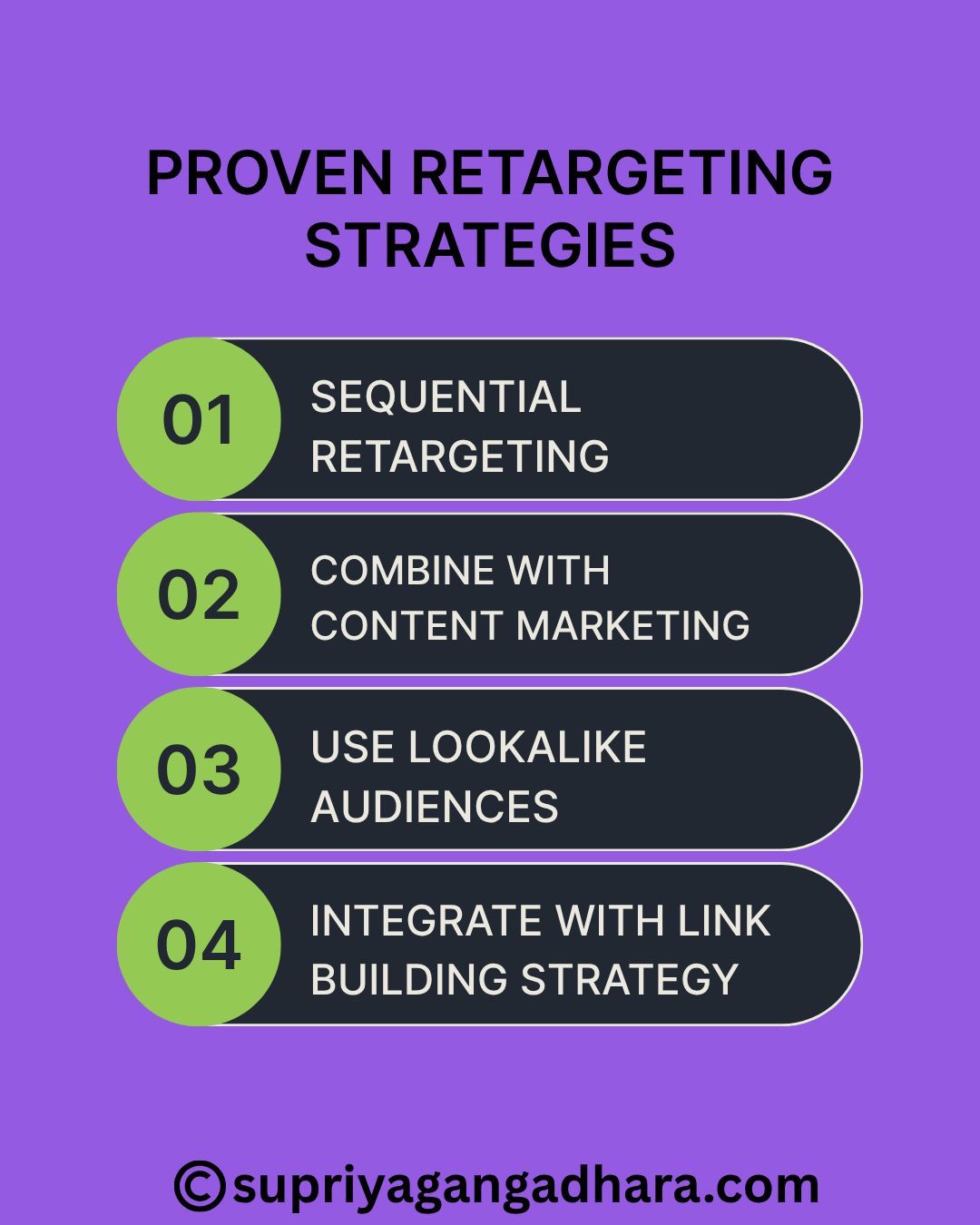 PROVEN RETARGETING STRATEGIES

01 SEQUENTIAL RETARGETING

02 COMBINE WITH CONTENT MARKETING

03 USE LOOKALIKE AUDIENCES

04 INTEGRATE WITH LINK BUILDING STRATEGY

©supriyagangadhara.com